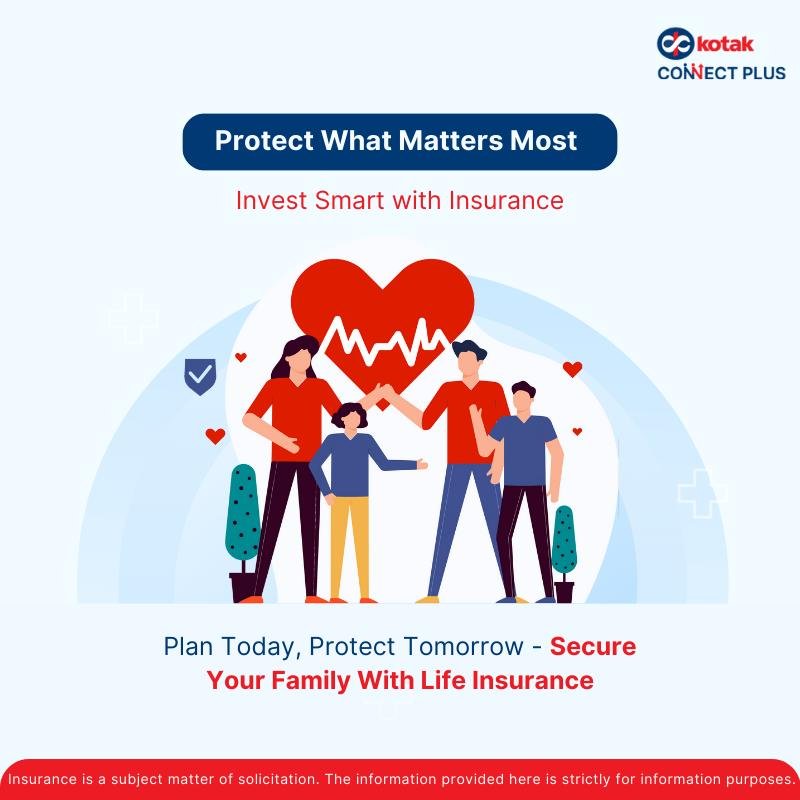 kotak
CONNECT PLUS

Protect What Matters Most

Invest Smart with Insurance

Plan Today, Protect Tomorrow - Secure Your Family With Life Insurance

Insurance is a subject matter of solicitation. The information provided here is strictly for information purposes.